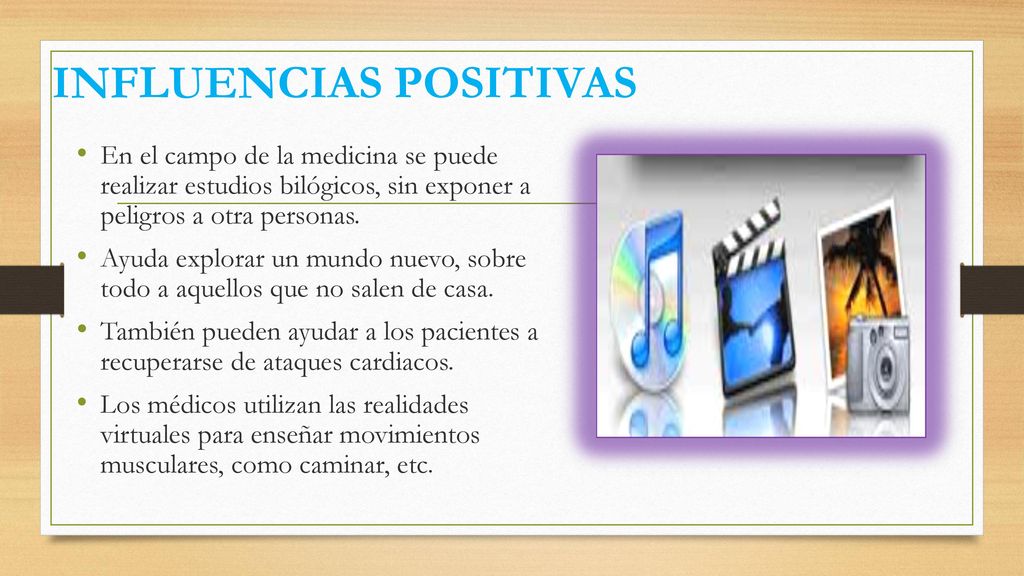 INFLUENCIAS POSITIVAS

• En el campo de la medicina se puede realizar estudios bilógicos, sin exponer a peligros a otra personas.

• Ayuda explorar un mundo nuevo, sobre todo a aquellos que no salen de casa.

• También pueden ayudar a los pacientes a recuperarse de ataques cardiacos.

• Los médicos utilizan las realidades virtuales para enseñar movimientos musculares, como caminar, etc.